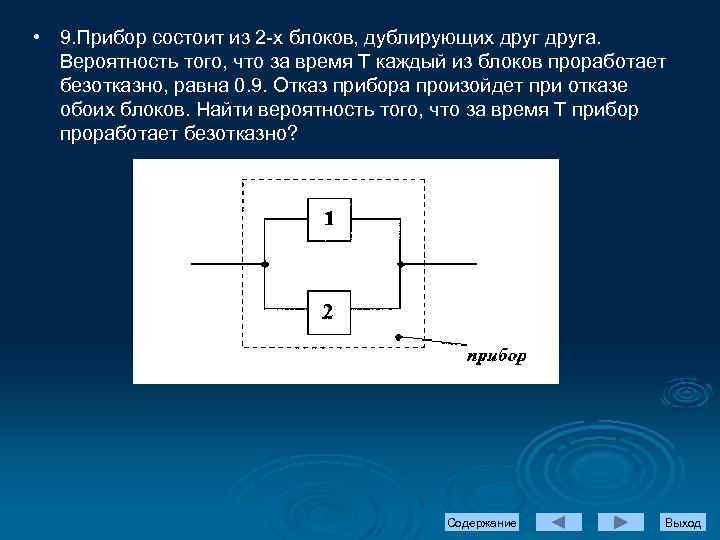 • 9.Прибор состоит из 2-х блоков, дублирующих друг друга. Вероятность того, что за время Т каждый из блоков проработает безотказно, равна 0.9. Отказ прибора произойдет при отказе обоих блоков. Найти вероятность того, что за время Т прибор проработает безотказно?

1

2

прибор

Содержание

Выход